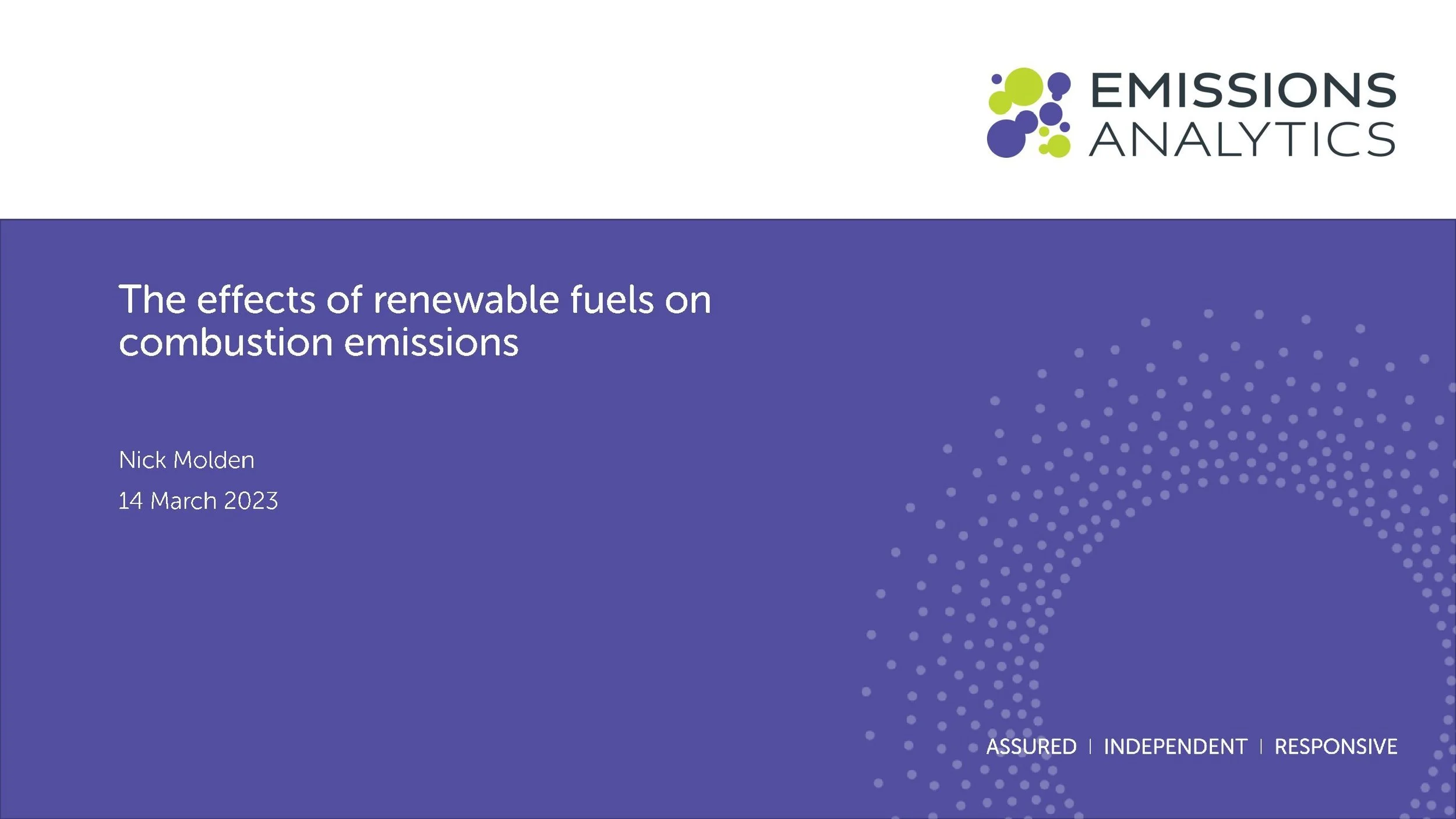 EMISSIONS ANALYTICS

The effects of renewable fuels on combustion emissions

Nick Molden

14 March 2023

ASSURED | INDEPENDENT | RESPONSIVE